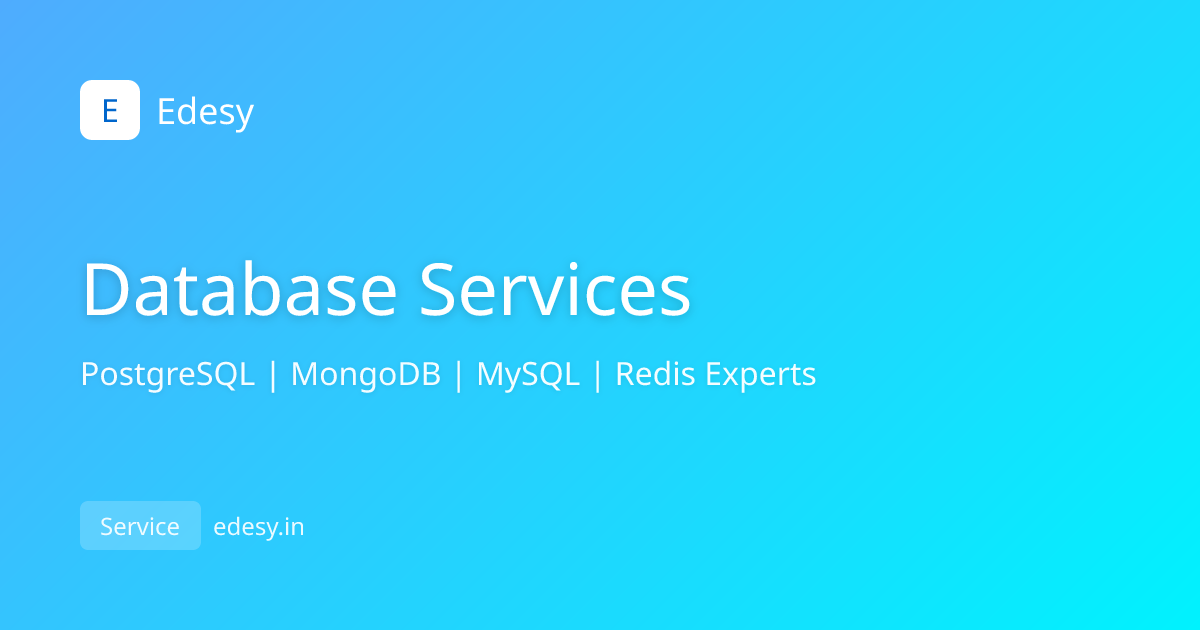 E Edesy

Database Services

PostgreSQL | MongoDB | MySQL | Redis Experts

Service edesy.in